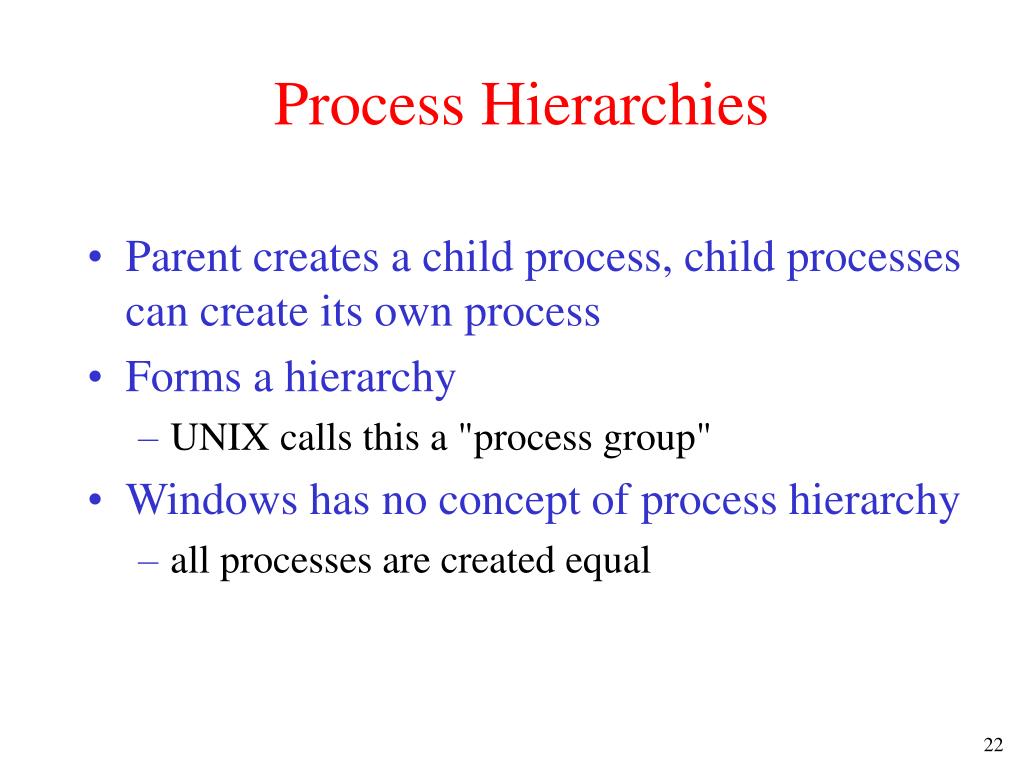 Process Hierarchies

• Parent creates a child process, child processes can create its own process
• Forms a hierarchy
– UNIX calls this a "process group"
• Windows has no concept of process hierarchy
– all processes are created equal

22